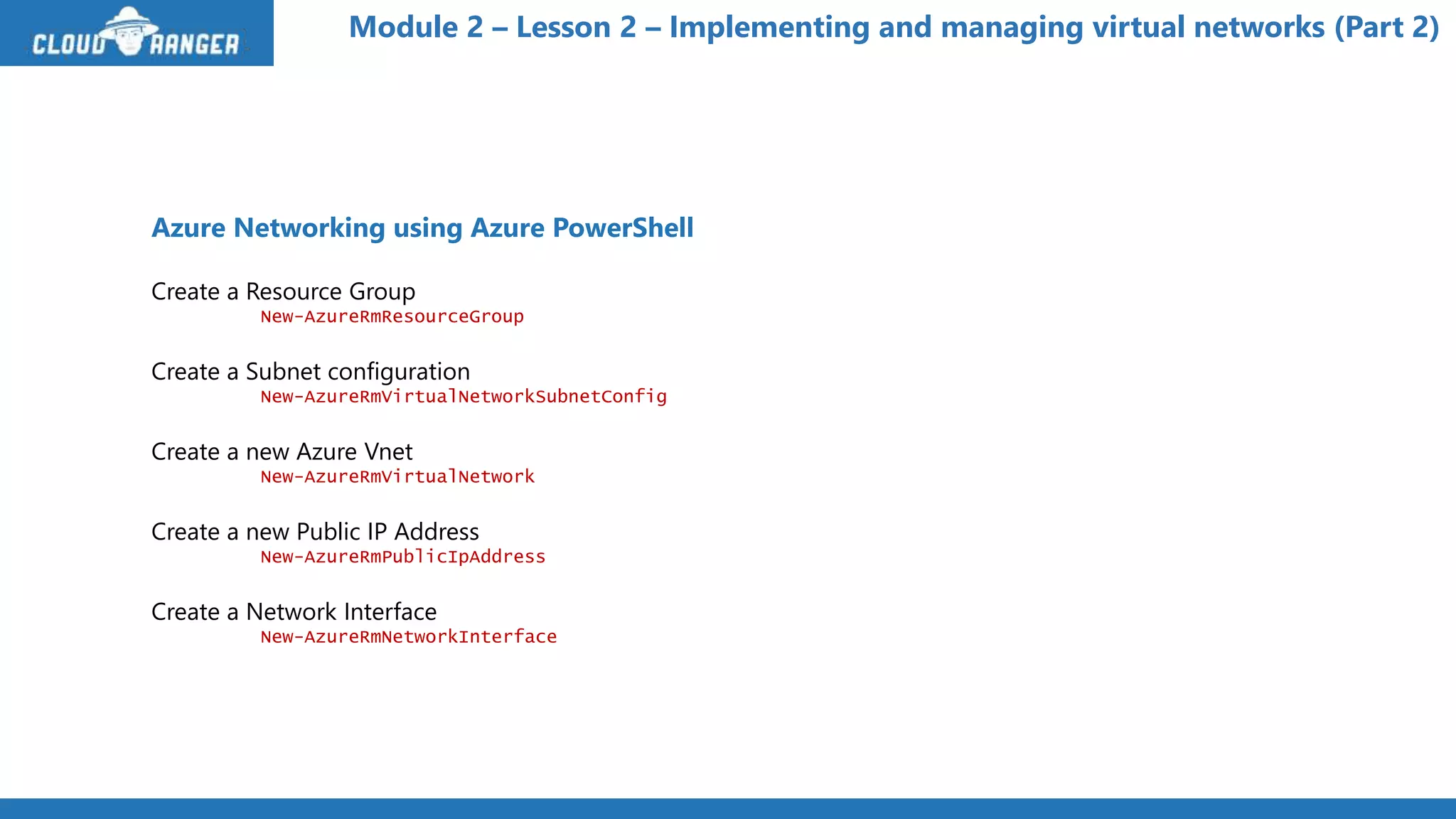 CLOUD RANGER

Module 2 – Lesson 2 – Implementing and managing virtual networks (Part 2)

Azure Networking using Azure PowerShell

Create a Resource Group
New-AzureRmResourceGroup

Create a Subnet configuration
New-AzureRmVirtualNetworkSubnetConfig

Create a new Azure Vnet
New-AzureRmVirtualNetwork

Create a new Public IP Address
New-AzureRmPublicIpAddress

Create a Network Interface
New-AzureRmNetworkInterface